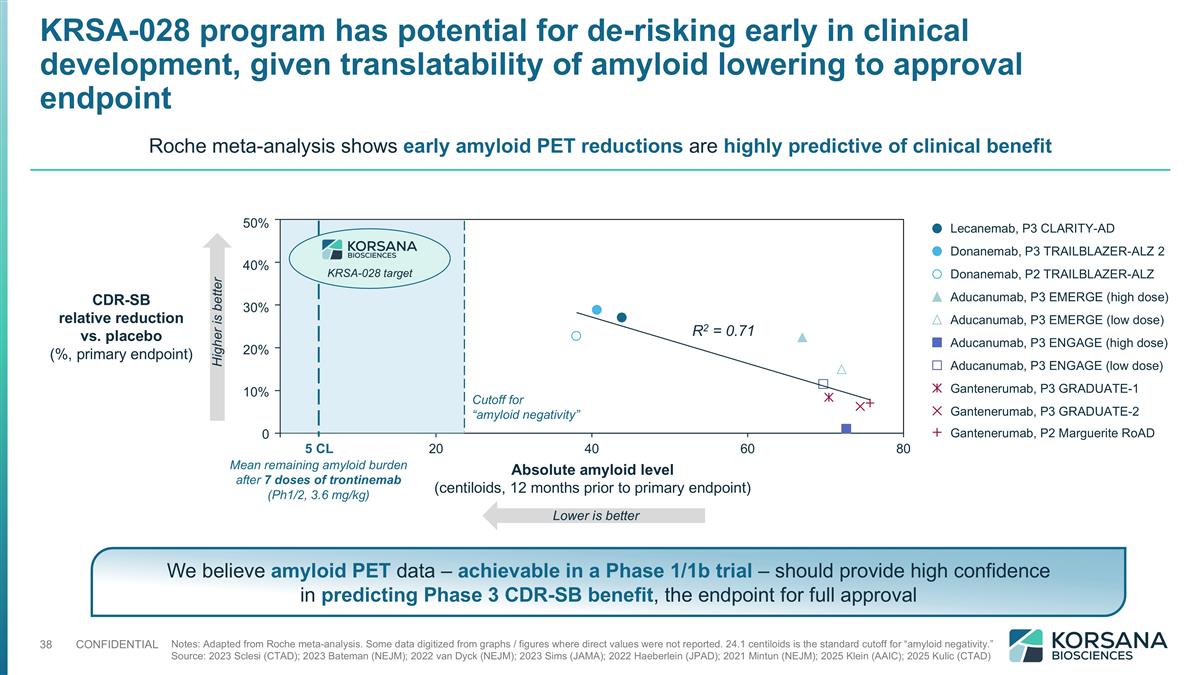 KRSA-028 program has potential for de-risking early in clinical development, given translatability of amyloid lowering to approval endpoint

Roche meta-analysis shows early amyloid PET reductions are highly predictive of clinical benefit

CDR-SB relative reduction vs. placebo (%, primary endpoint)

Higher is better

50%
40%
30%
20%
10%
0

KORSANA BIOSCIENCES
KRSA-028 target

$R^2 = 0.71$

Cutoff for "amyloid negativity"

5 CL
20
40
60
80

Mean remaining amyloid burden after 7 doses of trontinemab (Ph1/2, 3.6 mg/kg)

Absolute amyloid level
(centiloids, 12 months prior to primary endpoint)

Lower is better

Lecanemab, P3 CLARITY-AD
Donanemab, P3 TRAILBLAZER-ALZ 2
Donanemab, P2 TRAILBLAZER-ALZ
Aducanumab, P3 EMERGE (high dose)
Aducanumab, P3 EMERGE (low dose)
Aducanumab, P3 ENGAGE (high dose)
Aducanumab, P3 ENGAGE (low dose)
Gantenerumab, P3 GRADUATE-1
Gantenerumab, P3 GRADUATE-2
Gantenerumab, P2 Marguerite RoAD

We believe amyloid PET data – achievable in a Phase 1/1b trial – should provide high confidence in predicting Phase 3 CDR-SB benefit, the endpoint for full approval

38 CONFIDENTIAL

Notes: Adapted from Roche meta-analysis. Some data digitized from graphs / figures where direct values were not reported. 24.1 centiloids is the standard cutoff for "amyloid negativity."
Source: 2023 Sclesi (CTAD); 2023 Bateman (NEJM); 2022 van Dyck (NEJM); 2023 Sims (JAMA); 2022 Haeberlein (JPAD); 2021 Mintun (NEJM); 2025 Klein (AAIC); 2025 Kulic (CTAD)

KORSANA BIOSCIENCES